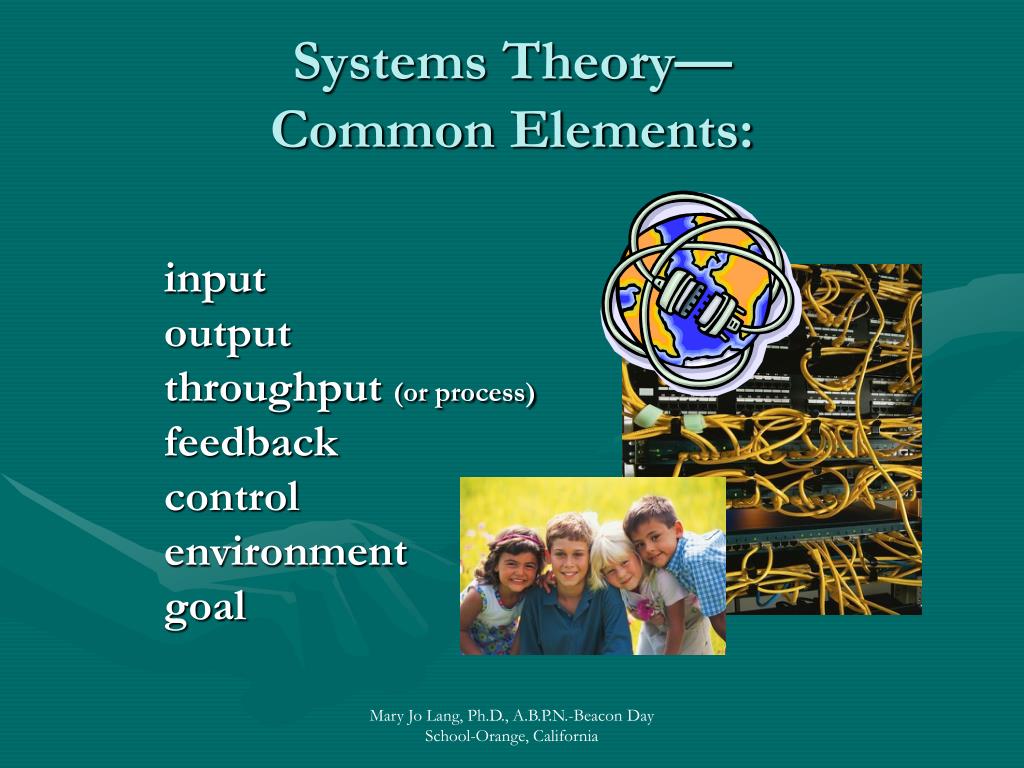 Systems Theory—
Common Elements:

input
output
throughput (or process)
feedback
control
environment
goal

Mary Jo Lang, Ph.D., A.B.P.N.-Beacon Day School-Orange, California